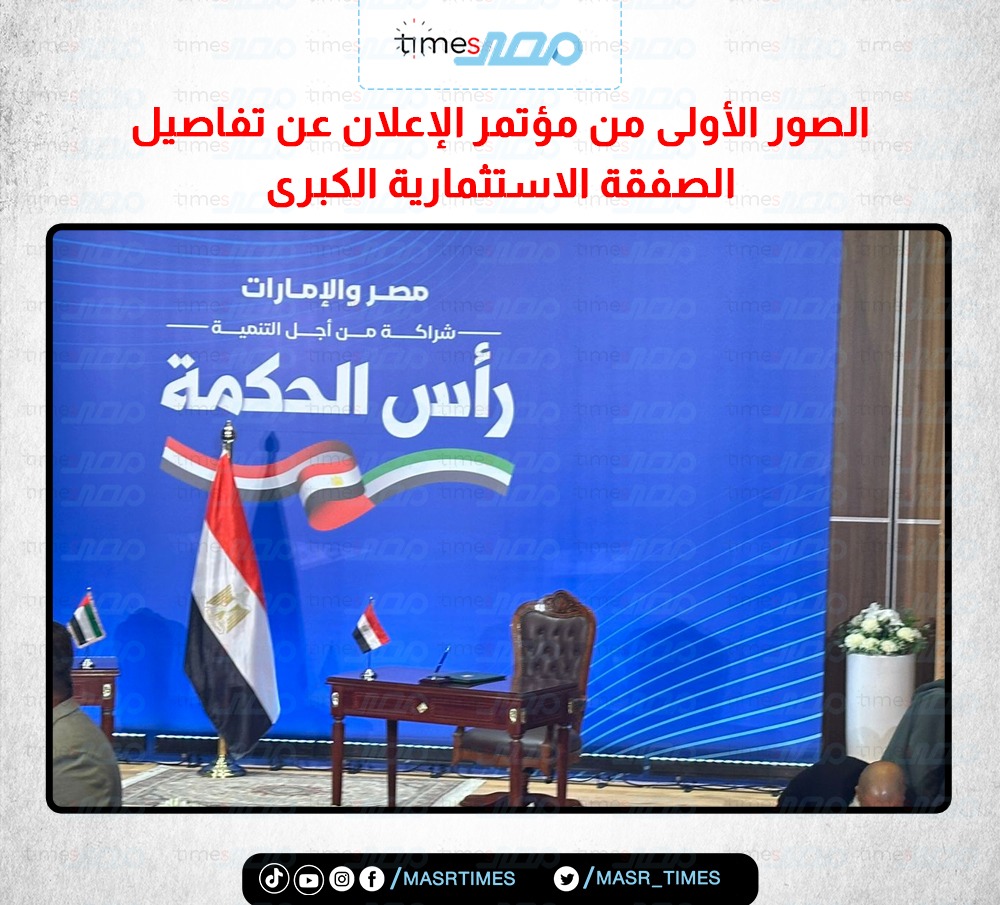 times مصر

الصور الأولى من مؤتمر الإعلان عن تفاصيل الصفقة الاستثمارية الكبرى

مصر والإمارات
شراكة من أجل التنمية
رأس الحكمة

/MASRTIMES /MASR_TIMES